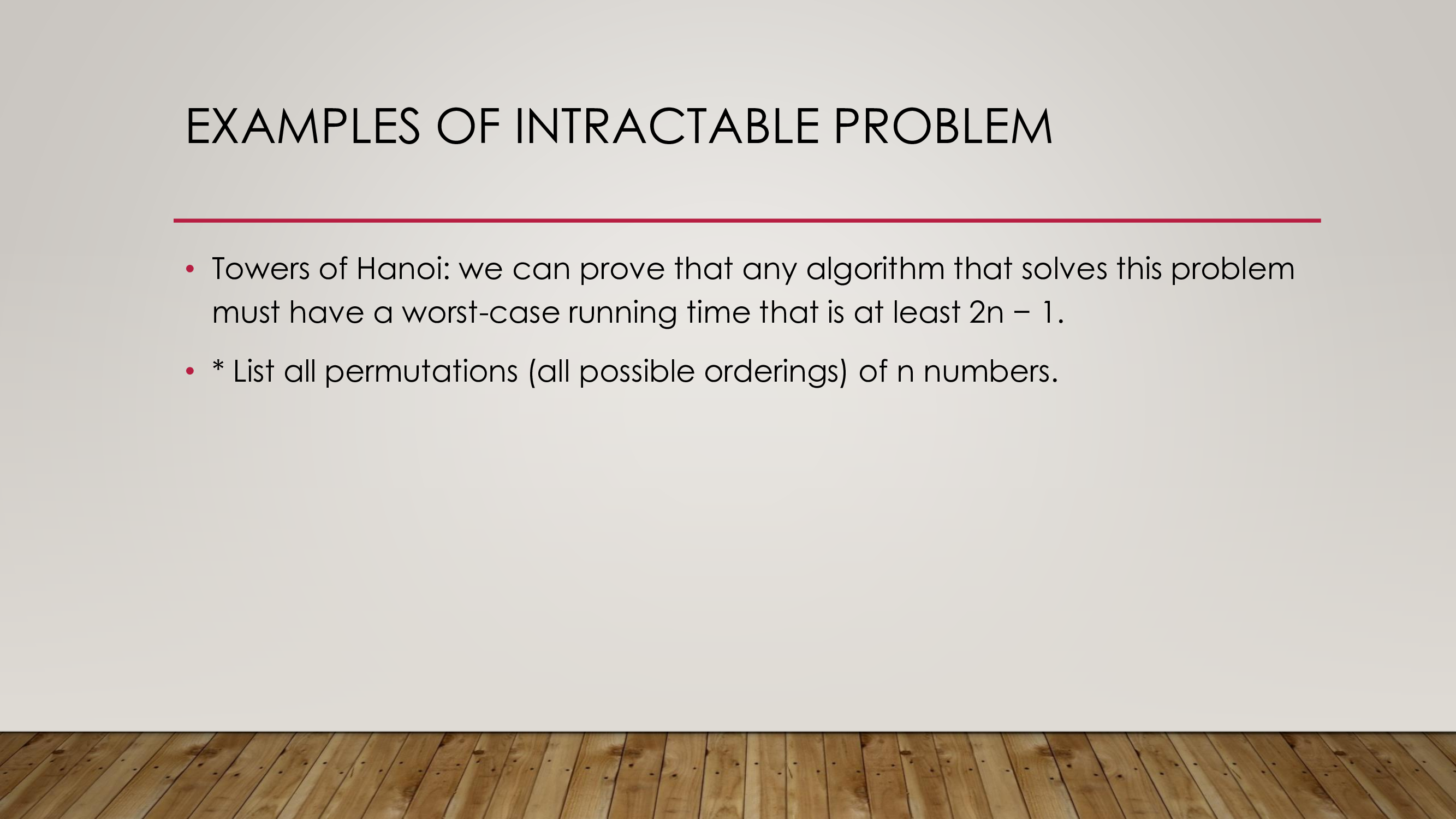 EXAMPLES OF INTRACTABLE PROBLEM

• Towers of Hanoi: we can prove that any algorithm that solves this problem must have a worst-case running time that is at least 2n − 1.

• * List all permutations (all possible orderings) of n numbers.